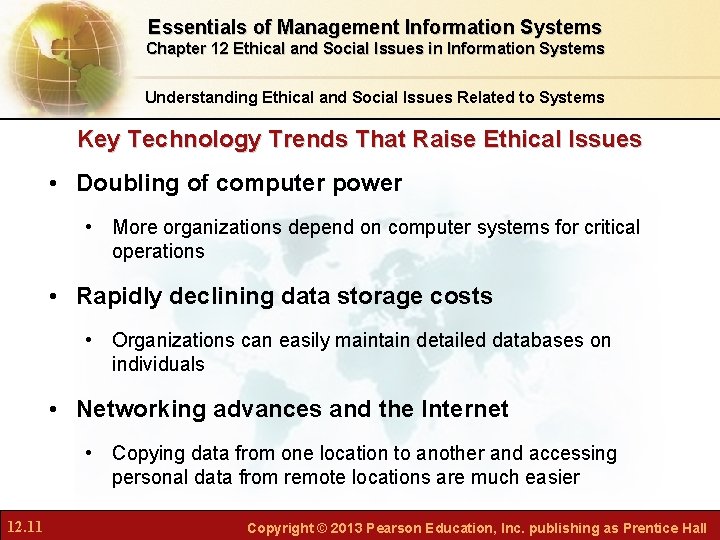 Essentials of Management Information Systems
Chapter 12 Ethical and Social Issues in Information Systems

Understanding Ethical and Social Issues Related to Systems

Key Technology Trends That Raise Ethical Issues

• Doubling of computer power

• More organizations depend on computer systems for critical operations

• Rapidly declining data storage costs

• Organizations can easily maintain detailed databases on individuals

• Networking advances and the Internet

• Copying data from one location to another and accessing personal data from remote locations are much easier

12.11

Copyright © 2013 Pearson Education, Inc. publishing as Prentice Hall